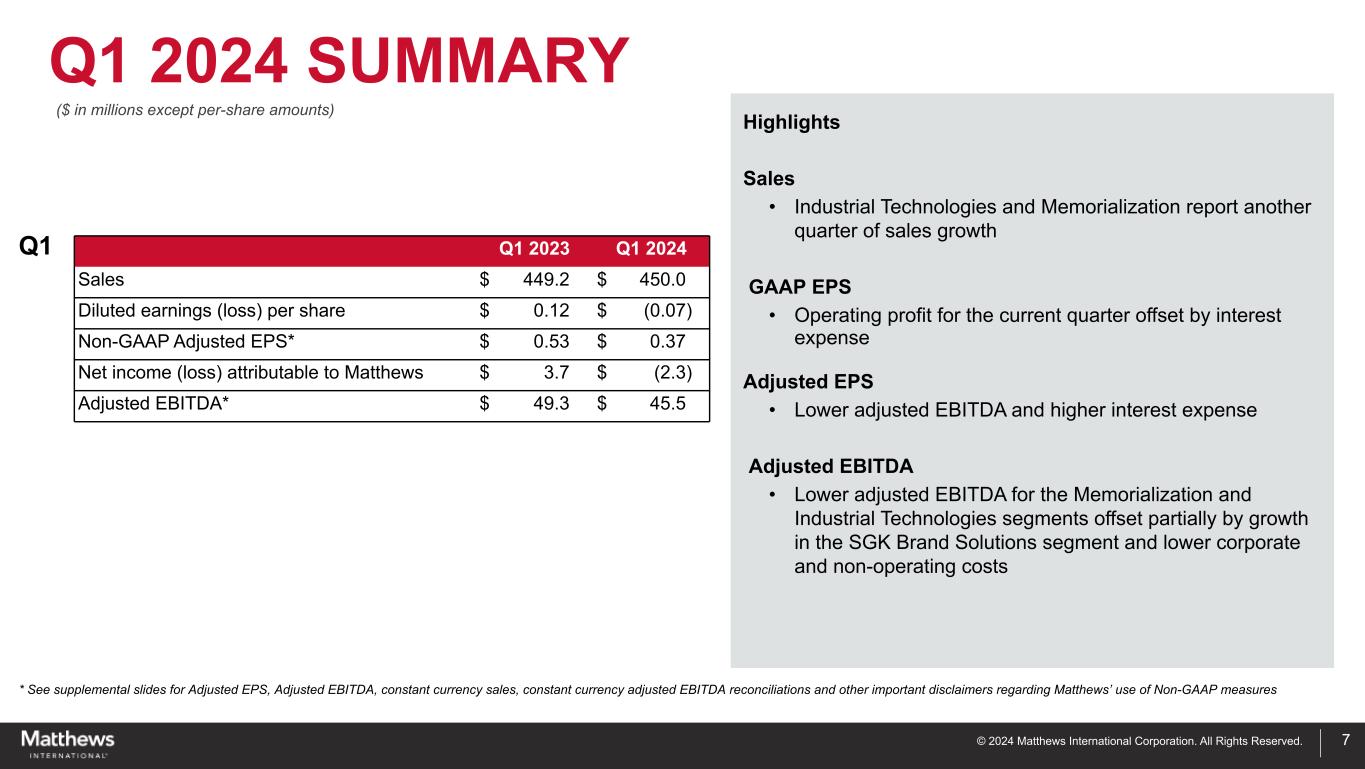 Q1 2024 SUMMARY

($ in millions except per-share amounts)

Q1

| | Q1 2023 | Q1 2024 |
|---|---|---|
| Sales | $ 449.2 | $ 450.0 |
| Diluted earnings (loss) per share | $ 0.12 | $ (0.07) |
| Non-GAAP Adjusted EPS* | $ 0.53 | $ 0.37 |
| Net income (loss) attributable to Matthews | $ 3.7 | $ (2.3) |
| Adjusted EBITDA* | $ 49.3 | $ 45.5 |

Highlights

Sales
• Industrial Technologies and Memorialization report another quarter of sales growth

GAAP EPS
• Operating profit for the current quarter offset by interest expense

Adjusted EPS
• Lower adjusted EBITDA and higher interest expense

Adjusted EBITDA
• Lower adjusted EBITDA for the Memorialization and Industrial Technologies segments offset partially by growth in the SGK Brand Solutions segment and lower corporate and non-operating costs

* See supplemental slides for Adjusted EPS, Adjusted EBITDA, constant currency sales, constant currency adjusted EBITDA reconciliations and other important disclaimers regarding Matthews' use of Non-GAAP measures

Matthews INTERNATIONAL

© 2024 Matthews International Corporation. All Rights Reserved.

7